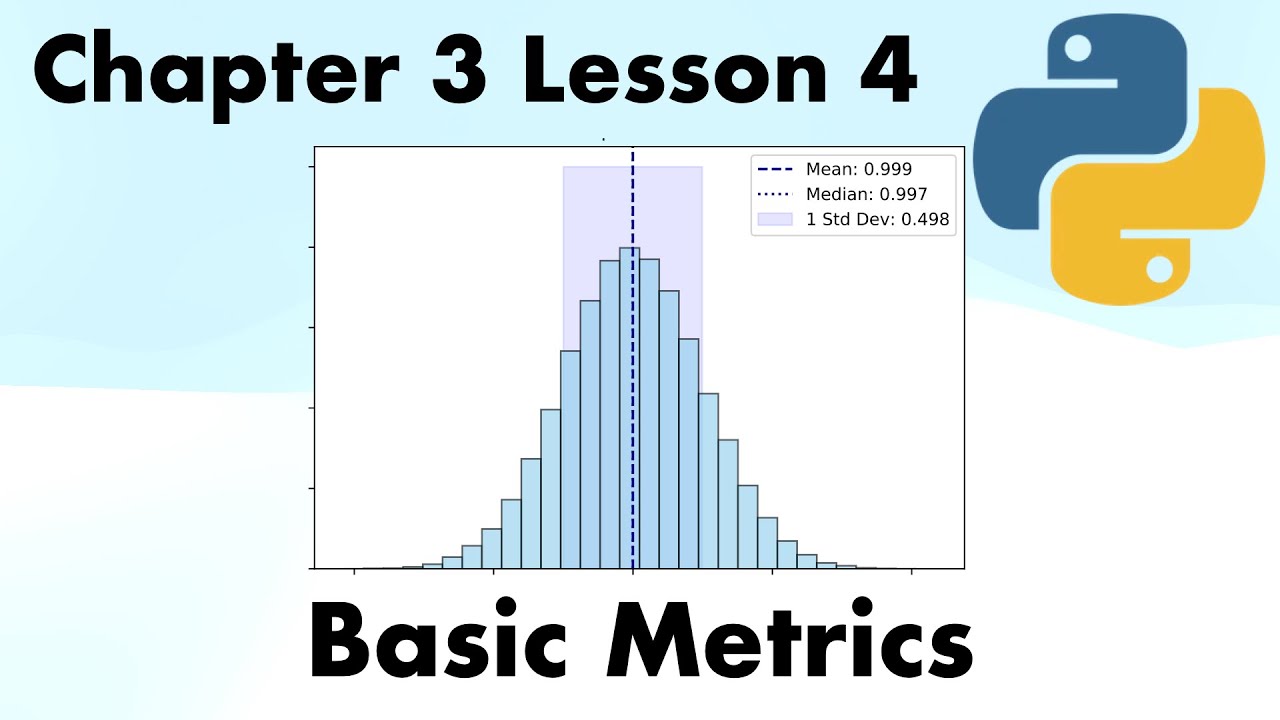 Chapter 3 Lesson 4

Mean: 0.999
Median: 0.997
1 Std Dev: 0.498

Basic Metrics